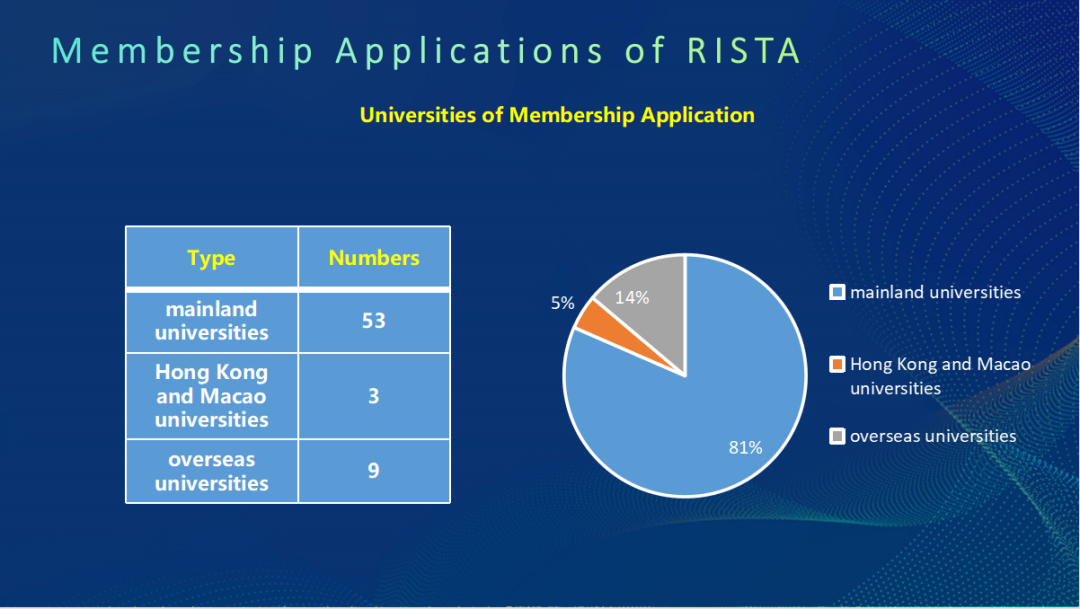 Membership Applications of RISTA

Universities of Membership Application

| Type | Numbers |
|---|---|
| mainland universities | 53 |
| Hong Kong and Macao universities | 3 |
| overseas universities | 9 |

5%
14%
81%

mainland universities
Hong Kong and Macao universities
overseas universities